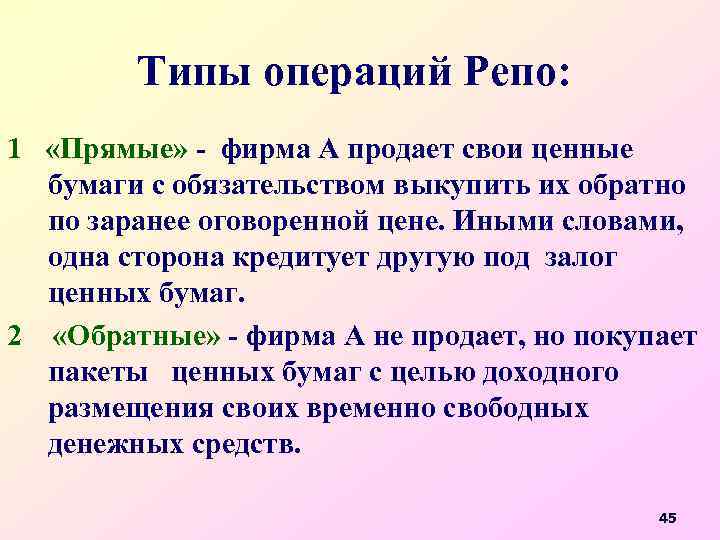 Типы операций Репо:

1 «Прямые» - фирма А продает свои ценные бумаги с обязательством выкупить их обратно по заранее оговоренной цене. Иными словами, одна сторона кредитует другую под залог ценных бумаг.

2 «Обратные» - фирма А не продает, но покупает пакеты ценных бумаг с целью доходного размещения своих временно свободных денежных средств.

45